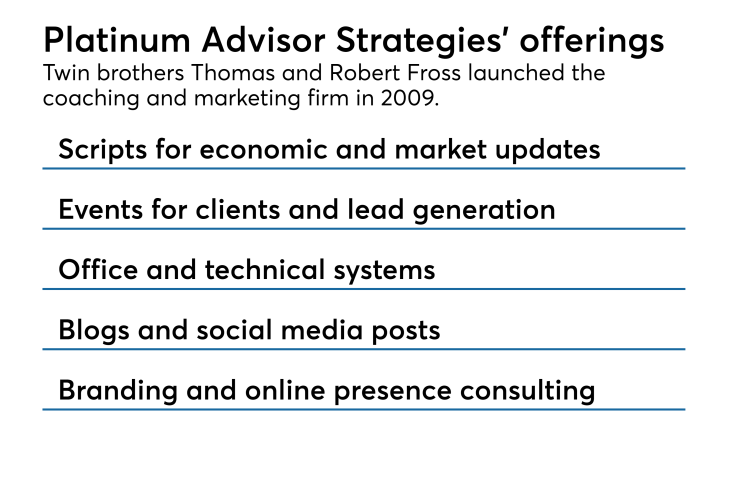 Platinum Advisor Strategies' offerings
Twin brothers Thomas and Robert Fross launched the coaching and marketing firm in 2009.

Scripts for economic and market updates

Events for clients and lead generation

Office and technical systems

Blogs and social media posts

Branding and online presence consulting